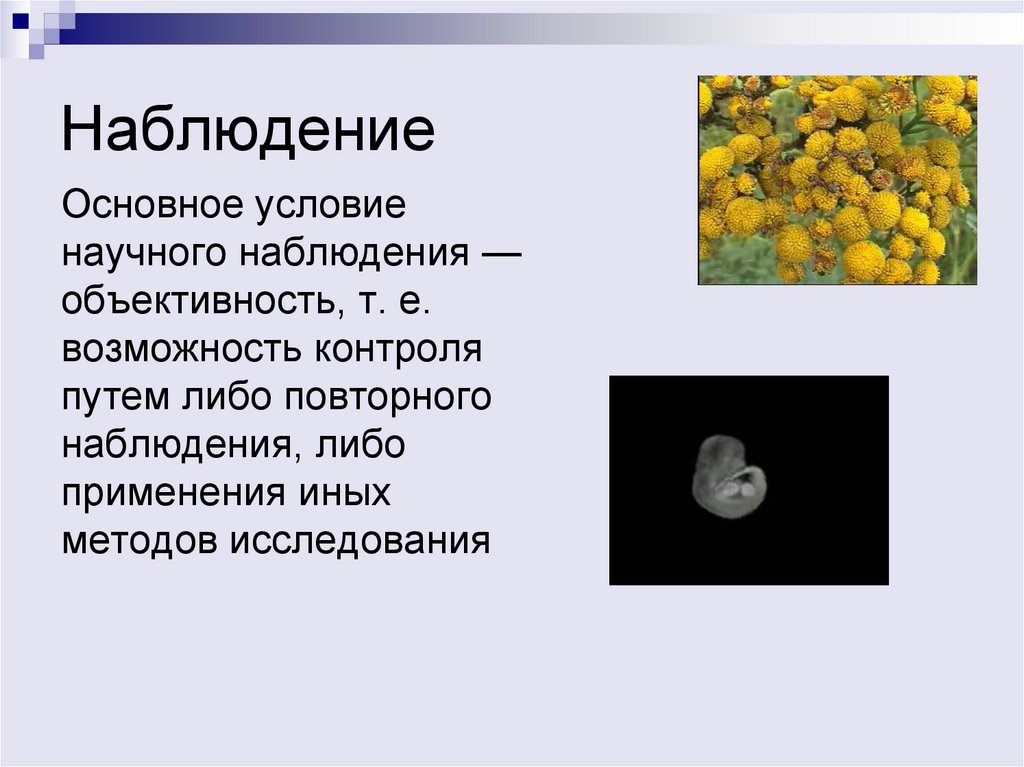 Наблюдение

Основное условие научного наблюдения — объективность, т. е. возможность контроля путем либо повторного наблюдения, либо применения иных методов исследования